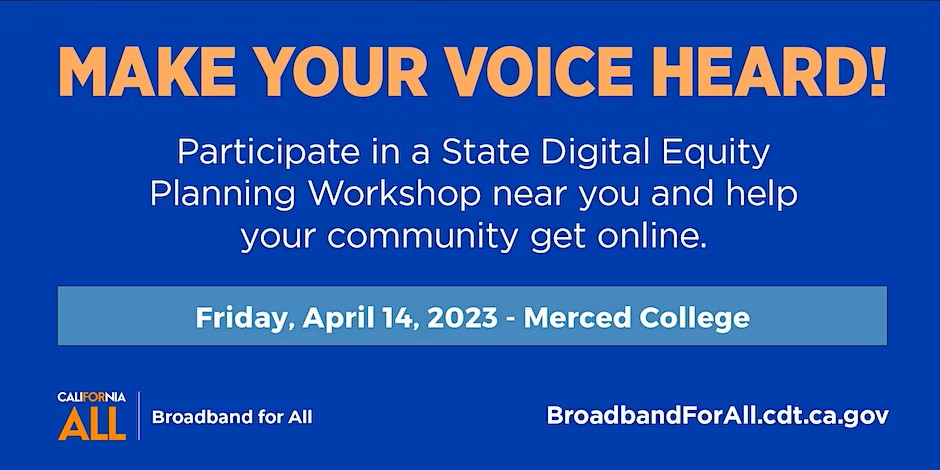 MAKE YOUR VOICE HEARD!

Participate in a State Digital Equity Planning Workshop near you and help your community get online.

Friday, April 14, 2023 - Merced College

CALIFORNIA ALL

Broadband for All

BroadbandForAll.cdt.ca.gov